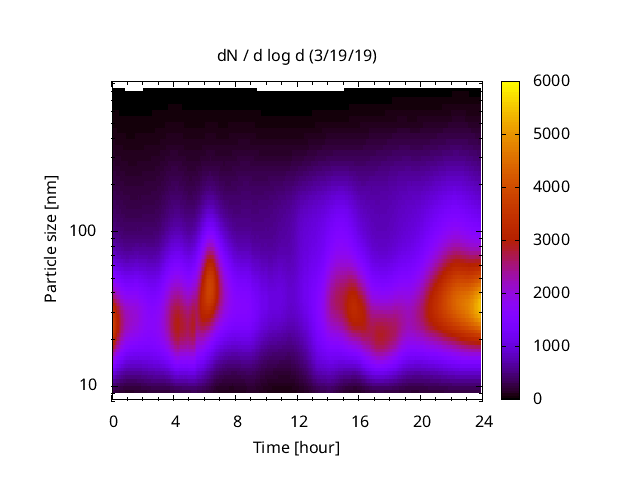 dN / d log d (3/19/19)

Particle size [nm]

100

10

0 4 8 12 16 20 24

Time [hour]

6000
5000
4000
3000
2000
1000
0